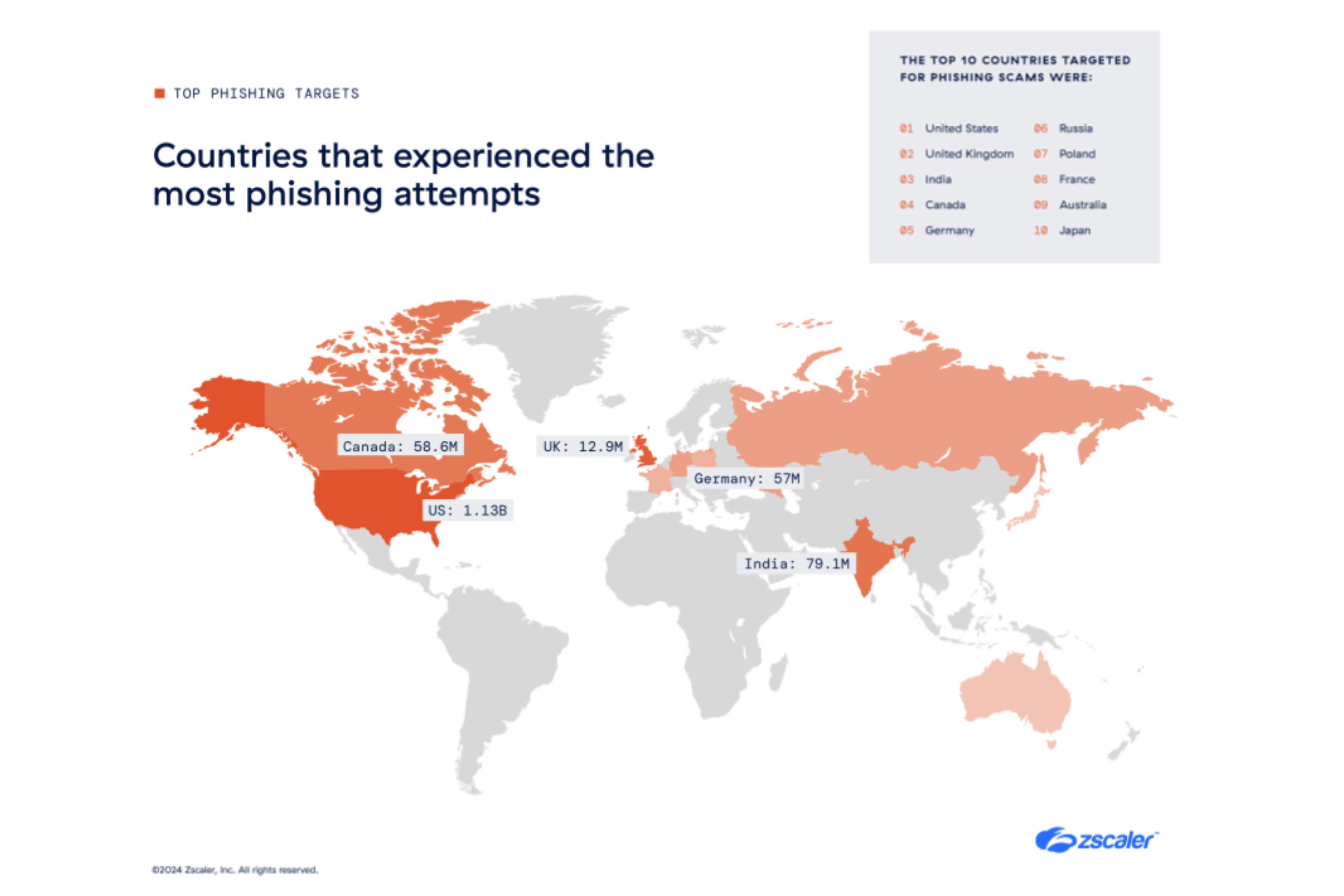 TOP PHISHING TARGETS

Countries that experienced the most phishing attempts

THE TOP 10 COUNTRIES TARGETED FOR PHISHING SCAMS WERE:

01 United States
02 United Kingdom
03 India
04 Canada
05 Germany
06 Russia
07 Poland
08 France
09 Australia
10 Japan

Canada: 58.6M

UK: 12.9M

Germany: 57M

US: 1.13B

India: 79.1M

zscaler

©2024 Zscaler, Inc. All rights reserved.